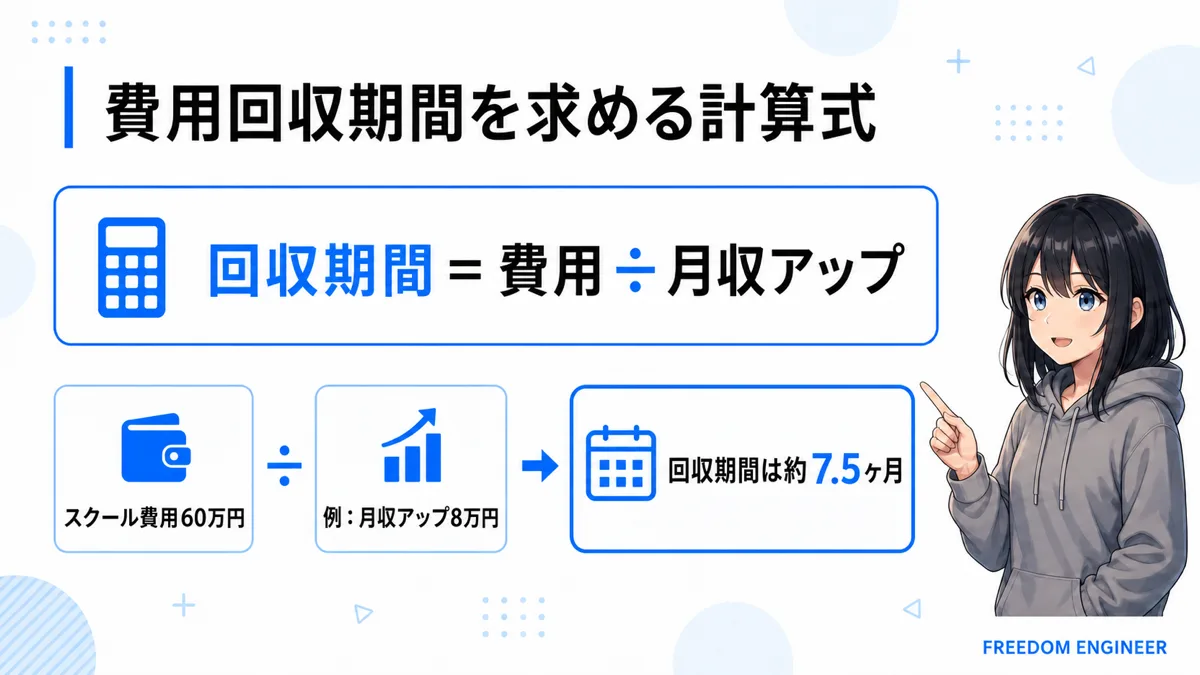 費用回収期間を求める計算式

回収期間 = 費用 ÷ 月収アップ

スクール費用60万円

÷

例：月収アップ8万円

→

回収期間は約7.5ヶ月

FREEDOM ENGINEER